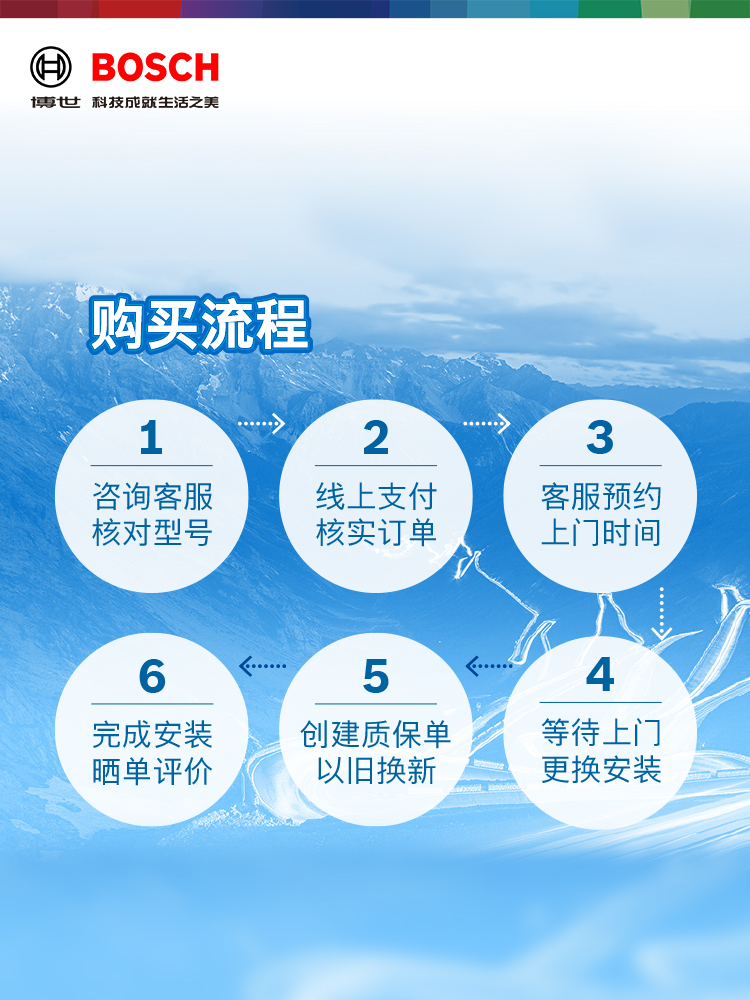 BOSCH
博世 科技成就生活之美

购买流程

1
咨询客服
核对型号

2
线上支付
核实订单

3
客服预约
上门时间

4
等待上门
更换安装

5
创建质保单
以旧换新

6
完成安装
晒单评价